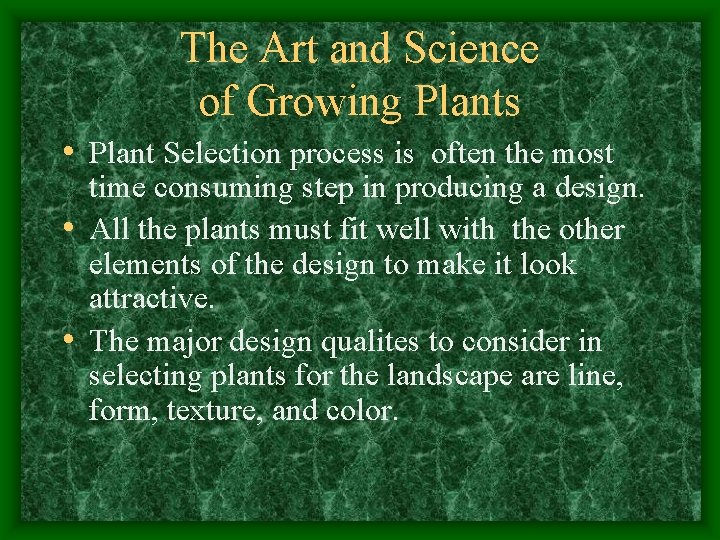 The Art and Science of Growing Plants

• Plant Selection process is often the most time consuming step in producing a design.
• All the plants must fit well with the other elements of the design to make it look attractive.
• The major design qualites to consider in selecting plants for the landscape are line, form, texture, and color.